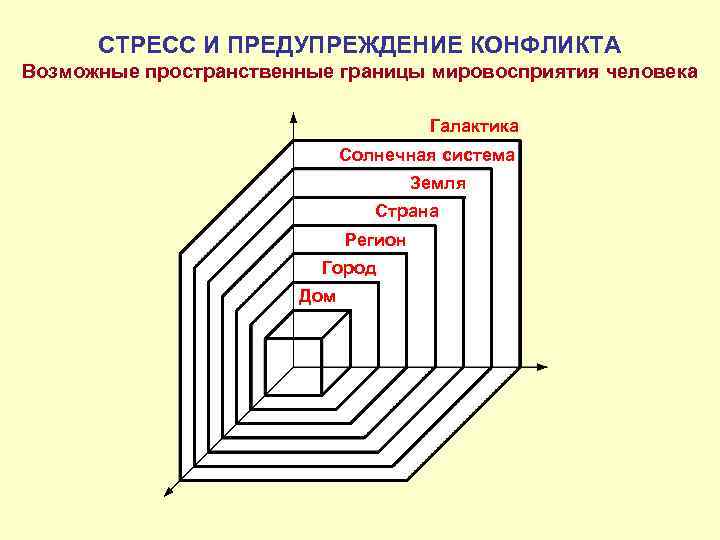 СТРЕСС И ПРЕДУПРЕЖДЕНИЕ КОНФЛИКТА
Возможные пространственные границы мировосприятия человека

Галактика
Солнечная система
Земля
Страна
Регион
Город
Дом